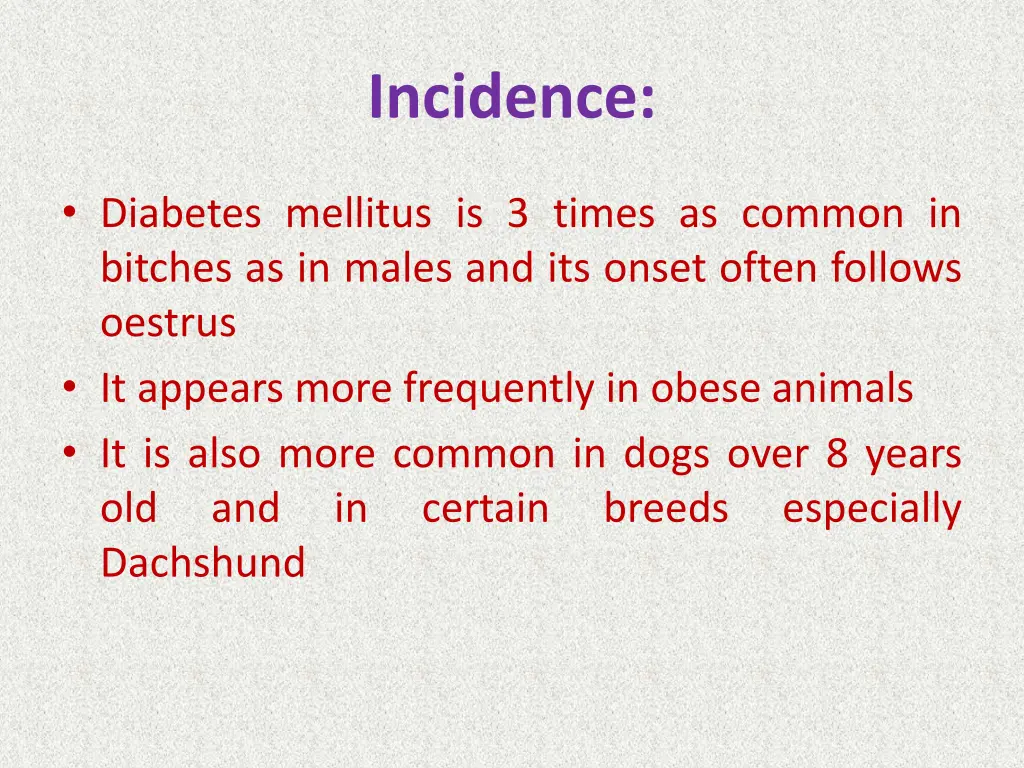 Incidence:

• Diabetes mellitus is 3 times as common in bitches as in males and its onset often follows oestrus
• It appears more frequently in obese animals
• It is also more common in dogs over 8 years old and in certain breeds especially Dachshund